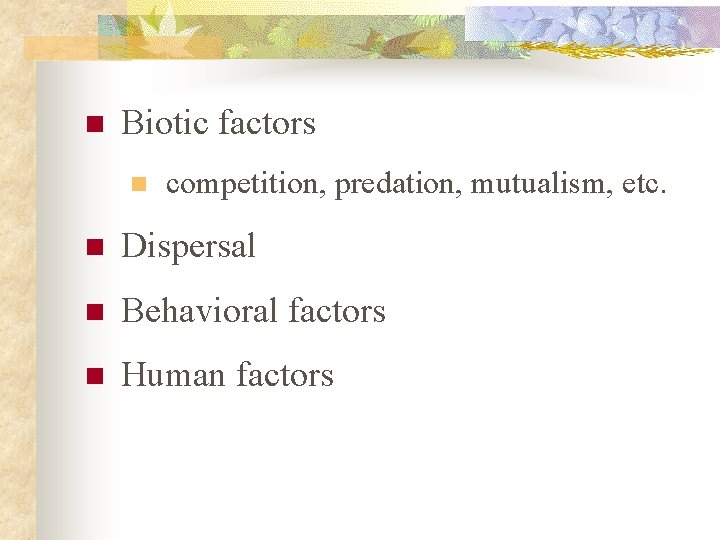 Biotic factors

competition, predation, mutualism, etc.

Dispersal

Behavioral factors

Human factors